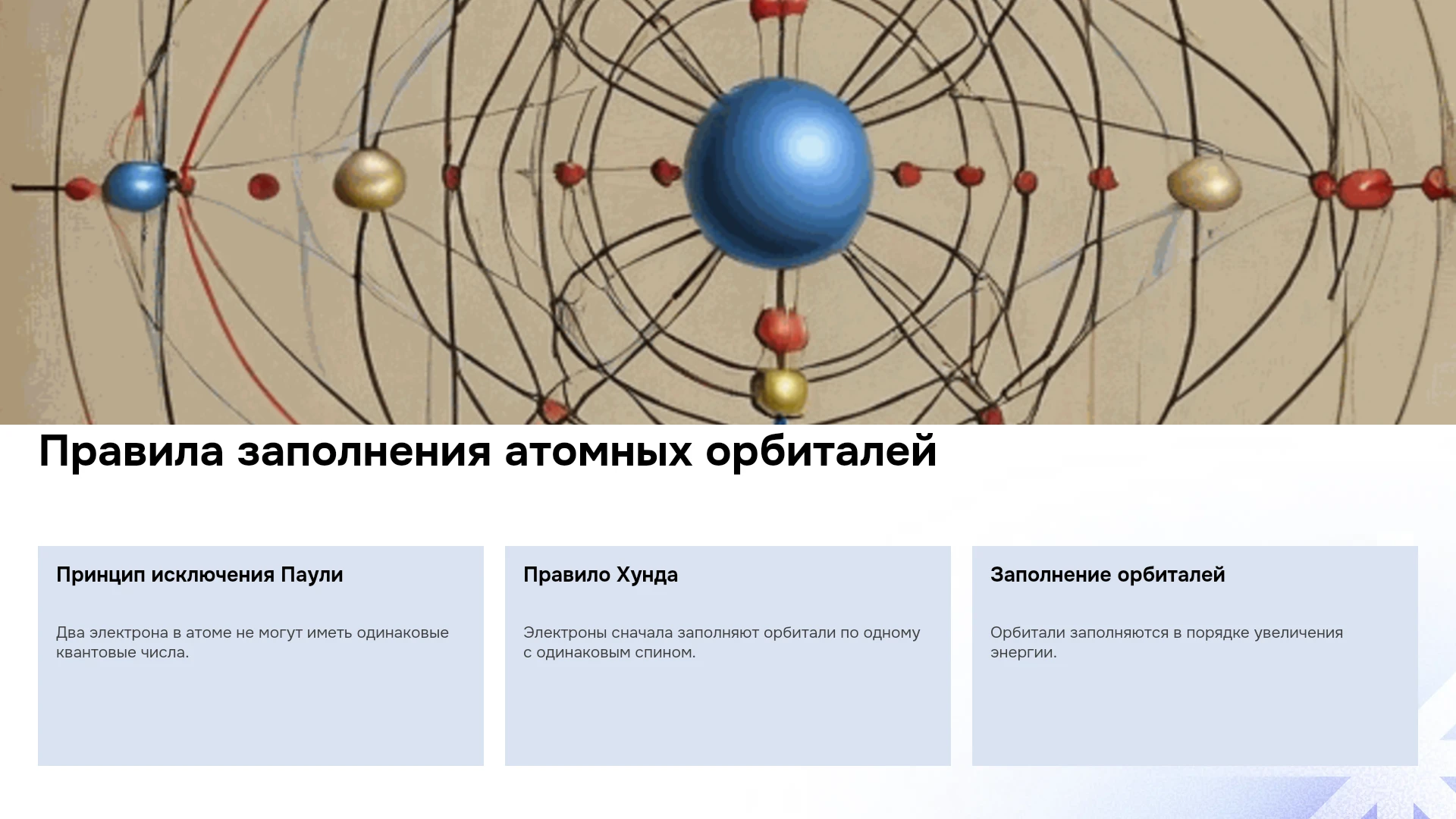 Правила заполнения атомных орбиталей

Принцип исключения Паули

Два электрона в атоме не могут иметь одинаковые квантовые числа.

Правило Хунда

Электроны сначала заполняют орбитали по одному с одинаковым спином.

Заполнение орбиталей

Орбитали заполняются в порядке увеличения энергии.